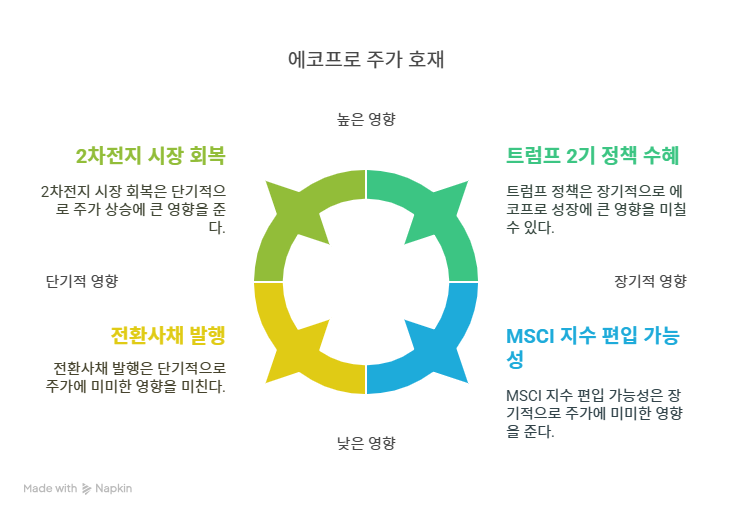 에코프로 주가 호재

높은 영향

2차전지 시장 회복

2차전지 시장 회복은 단기적으로 주가 상승에 큰 영향을 준다.

트럼프 2기 정책 수혜

트럼프 정책은 장기적으로 에코프로 성장에 큰 영향을 미칠 수 있다.

단기적 영향

장기적 영향

전환사채 발행

전환사채 발행은 단기적으로 주가에 미미한 영향을 미친다.

MSCI 지수 편입 가능성

MSCI 지수 편입 가능성은 장기적으로 주가에 미미한 영향을 준다.

낮은 영향

Made with Napkin